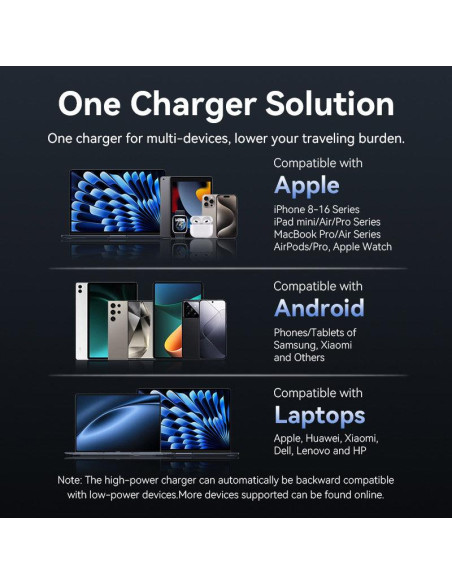 One Charger Solution

One charger for multi-devices, lower your traveling burden.

Compatible with

Apple

iPhone 8-16 Series
iPad mini/Air/Pro Series
MacBook Pro/Air Series
AirPods/Pro, Apple Watch

Compatible with

Android

Phones/Tablets of Samsung, Xiaomi and Others

Compatible with

Laptops

Apple, Huawei, Xiaomi, Dell, Lenovo and HP

Note: The high-power charger can automatically be backward compatible with low-power devices.More devices supported can be found online.